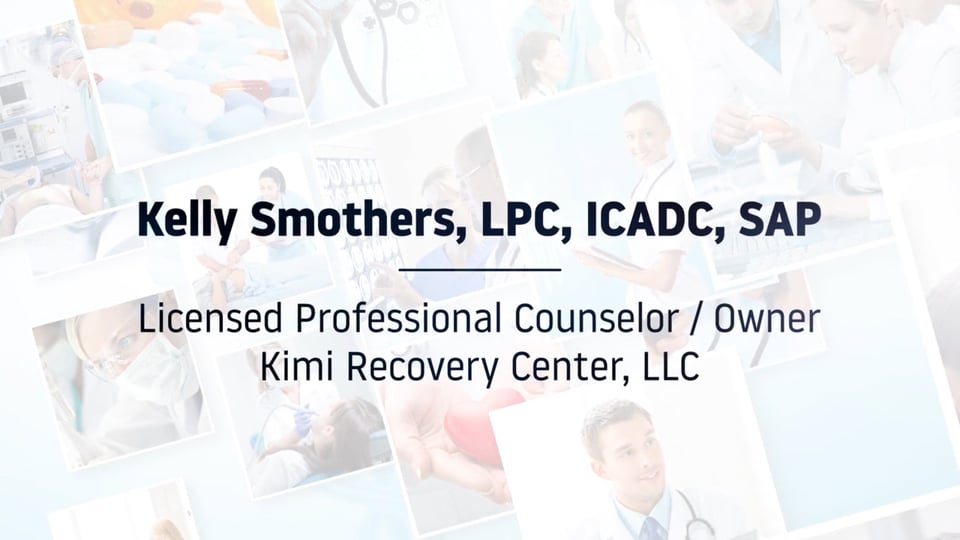 Kelly Smothers, LPC, ICADC, SAP

Licensed Professional Counselor / Owner
Kimi Recovery Center, LLC